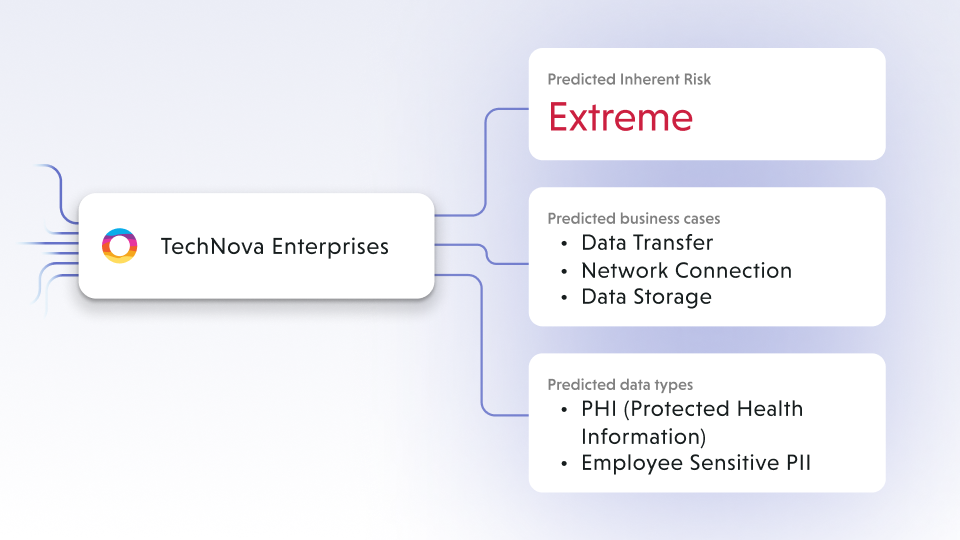 TechNova Enterprises

Predicted Inherent Risk
Extreme

Predicted business cases
• Data Transfer
• Network Connection
• Data Storage

Predicted data types
• PHI (Protected Health Information)
• Employee Sensitive PII